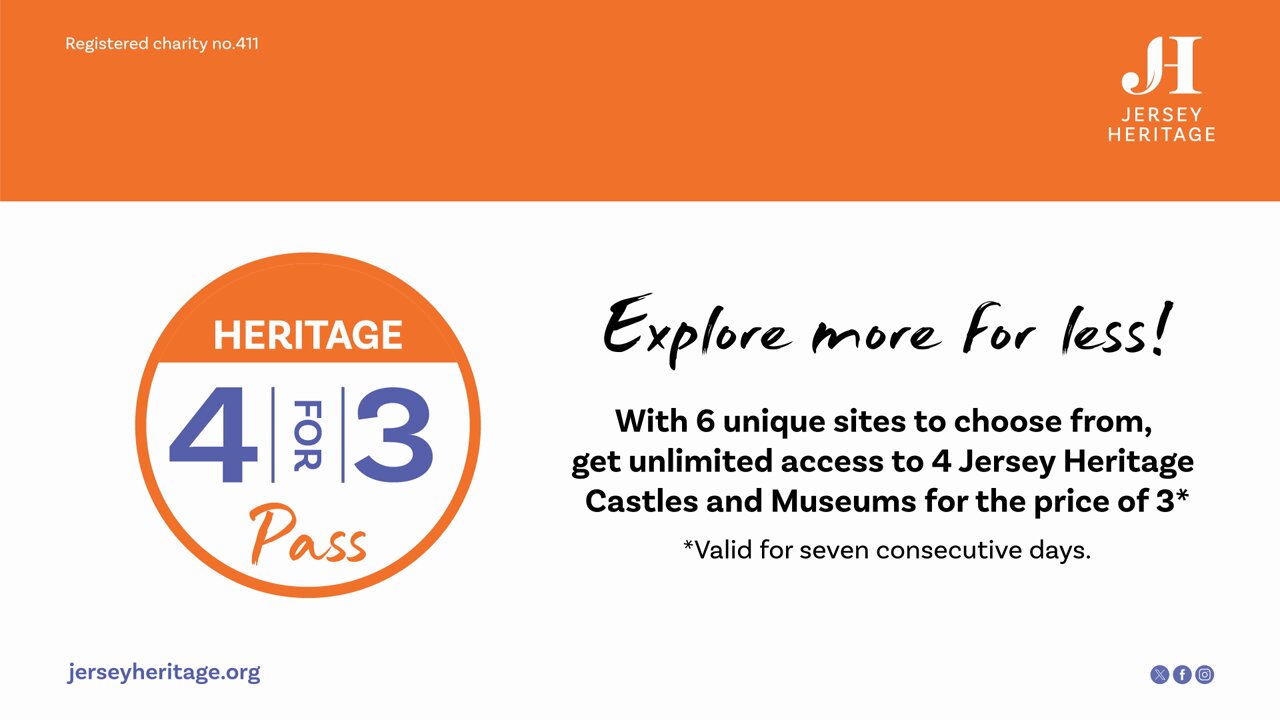 Registered charity no.411

JH
JERSEY
HERITAGE

HERITAGE
4 FOR 3
Pass

Explore more for less!

With 6 unique sites to choose from, get unlimited access to 4 Jersey Heritage Castles and Museums for the price of 3*

*Valid for seven consecutive days.

jerseyheritage.org